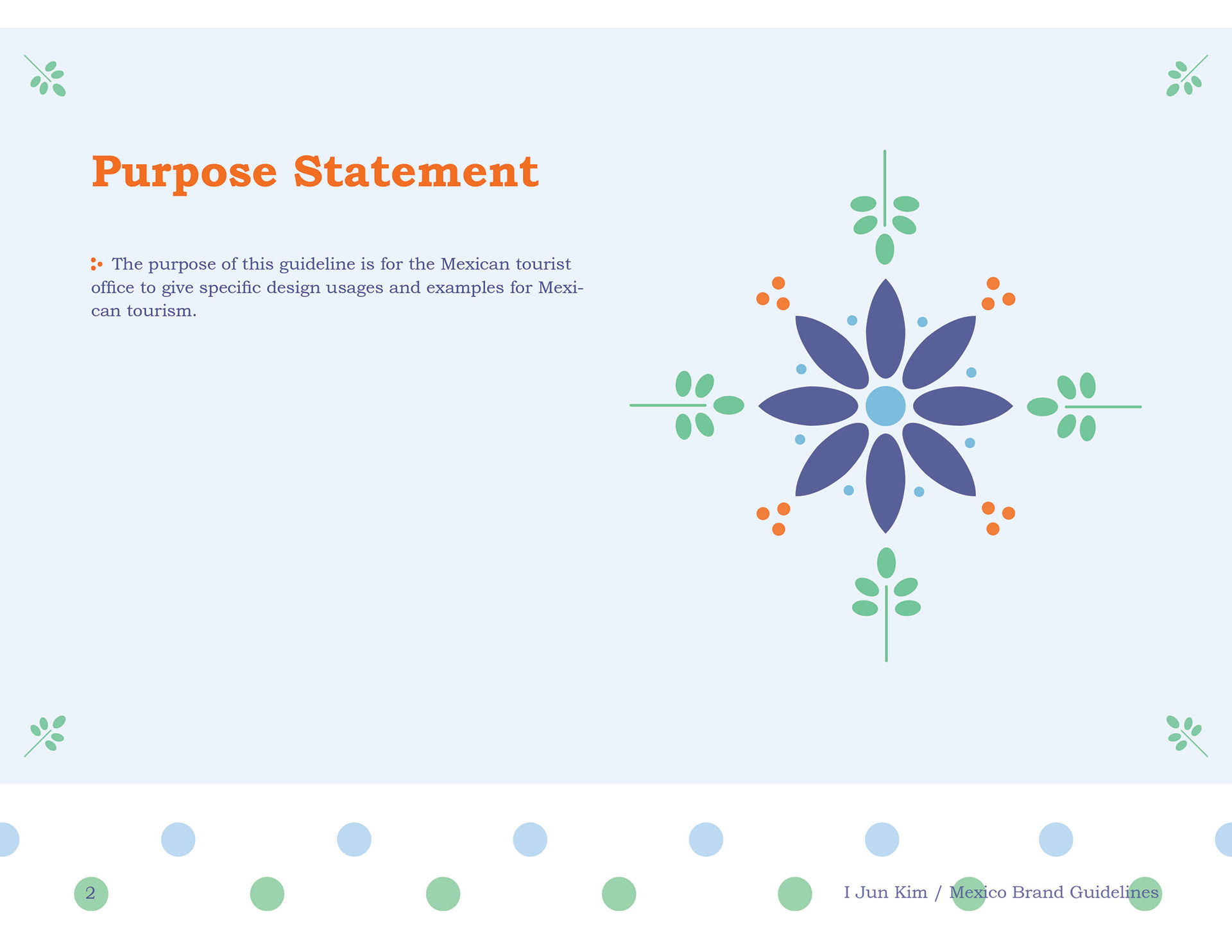 Purpose Statement

The purpose of this guideline is for the Mexican tourist office to give specific design usages and examples for Mexican tourism.

2

I Jun Kim / Mexico Brand Guidelines